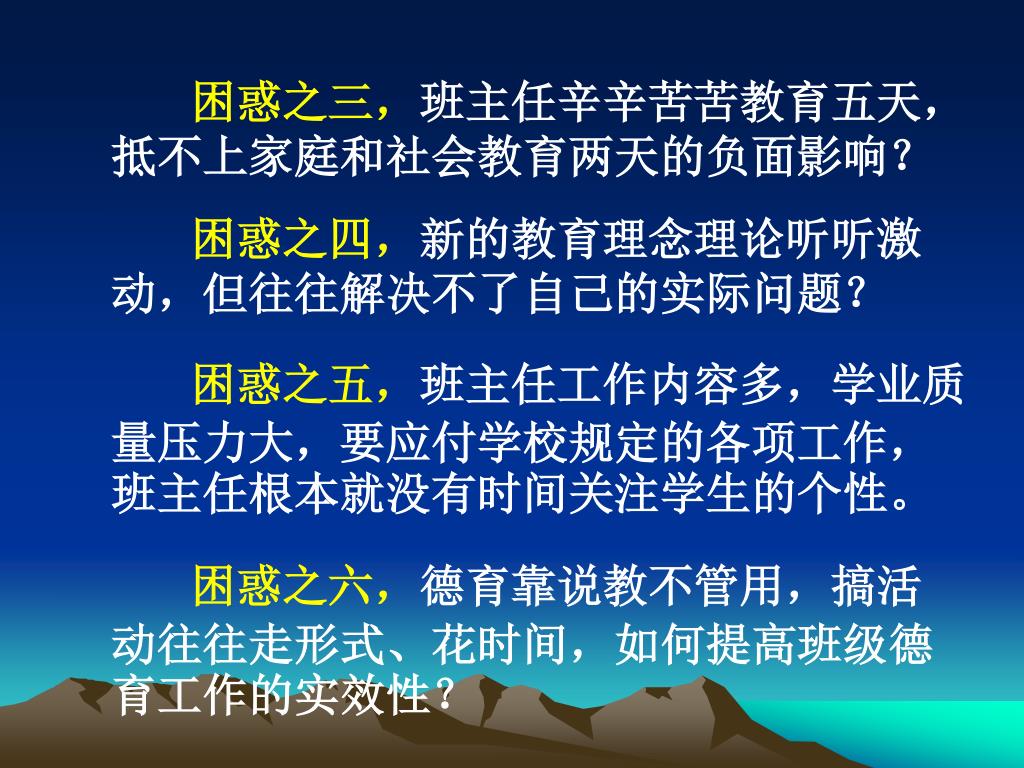 困惑之三，班主任辛辛苦苦教育五天，抵不上家庭和社会教育两天的负面影响？

困惑之四，新的教育理念理论听听激动，但往往解决不了自己的实际问题？

困惑之五，班主任工作内容多，学业质量压力大，要应付学校规定的各项工作，班主任根本就没有时间关注学生的个性。

困惑之六，德育靠说教不管用，搞活动往往走形式、花时间，如何提高班级德育工作的实效性？